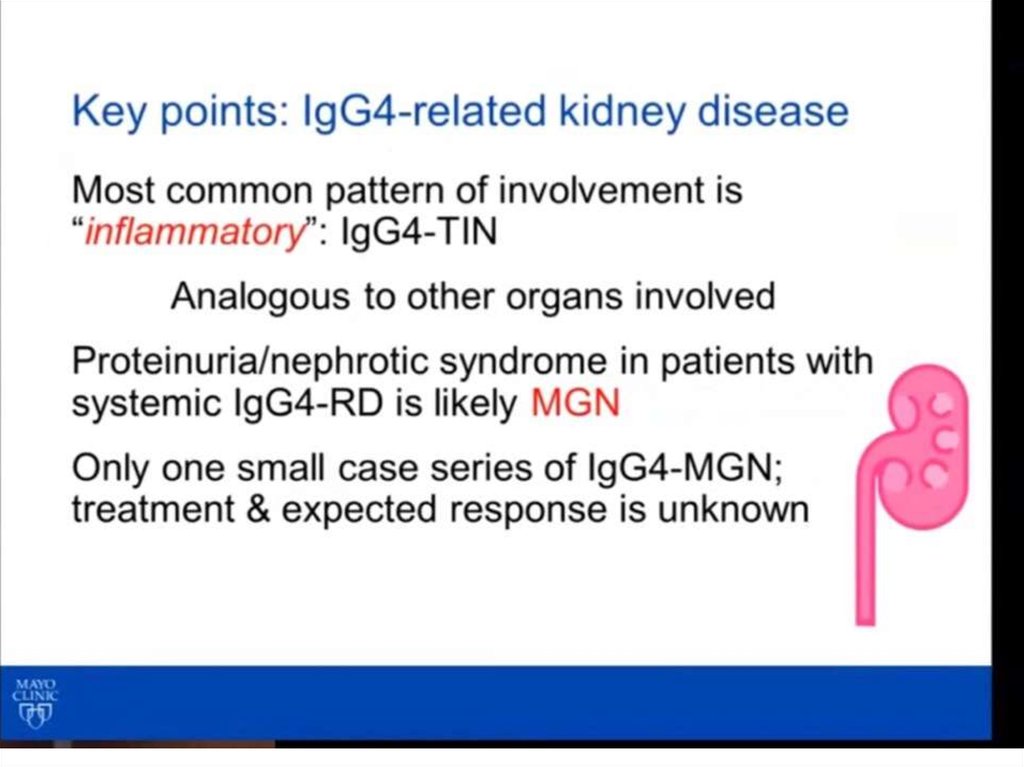 Key points: IgG4-related kidney disease

Most common pattern of involvement is "inflammatory": IgG4-TIN

Analogous to other organs involved

Proteinuria/nephrotic syndrome in patients with systemic IgG4-RD is likely MGN

Only one small case series of IgG4-MGN; treatment & expected response is unknown

MAYO CLINIC